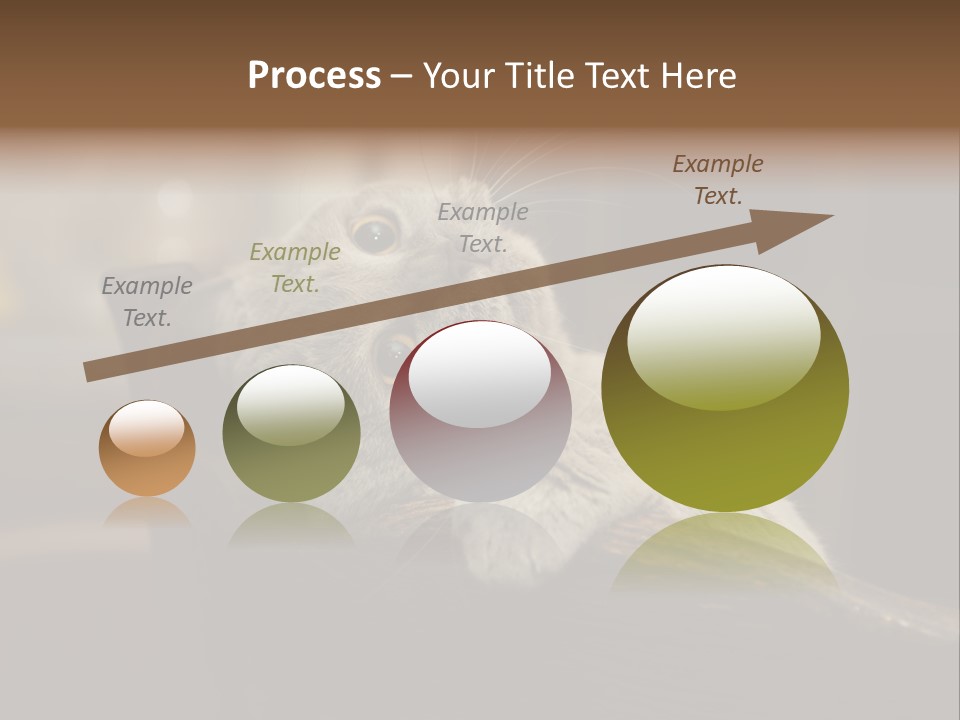 Process – Your Title Text Here

Example Text.

Example Text.

Example Text.

Example Text.